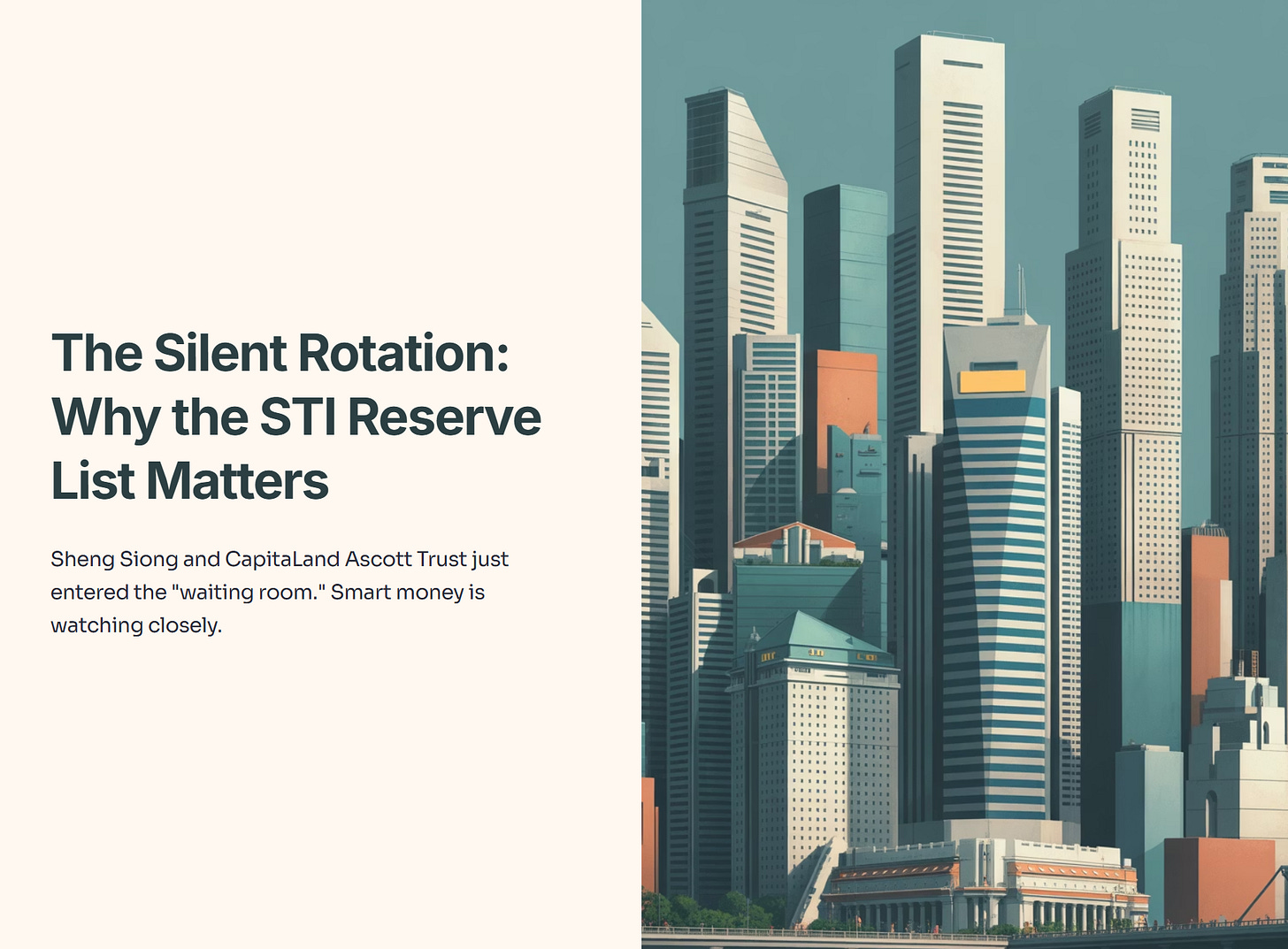 The Silent Rotation: Why the STI Reserve List Matters

Sheng Siong and CapitaLand Ascott Trust just entered the "waiting room." Smart money is watching closely.